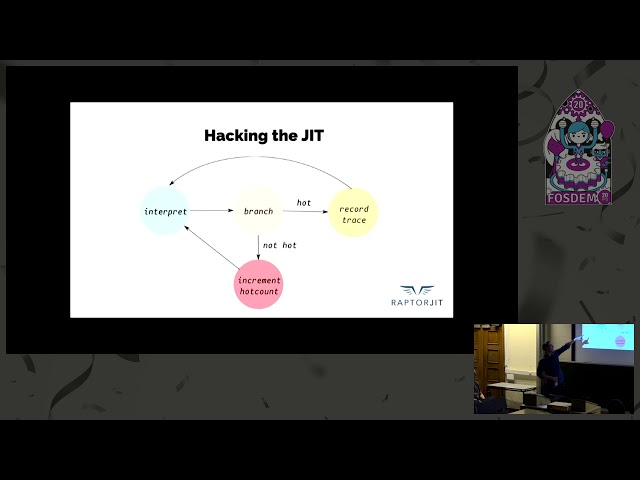 Hacking the JIT

interpret

branch

hot

record trace

not hot

increment hotcount

RAPTORJIT

20

FOSDEM

20